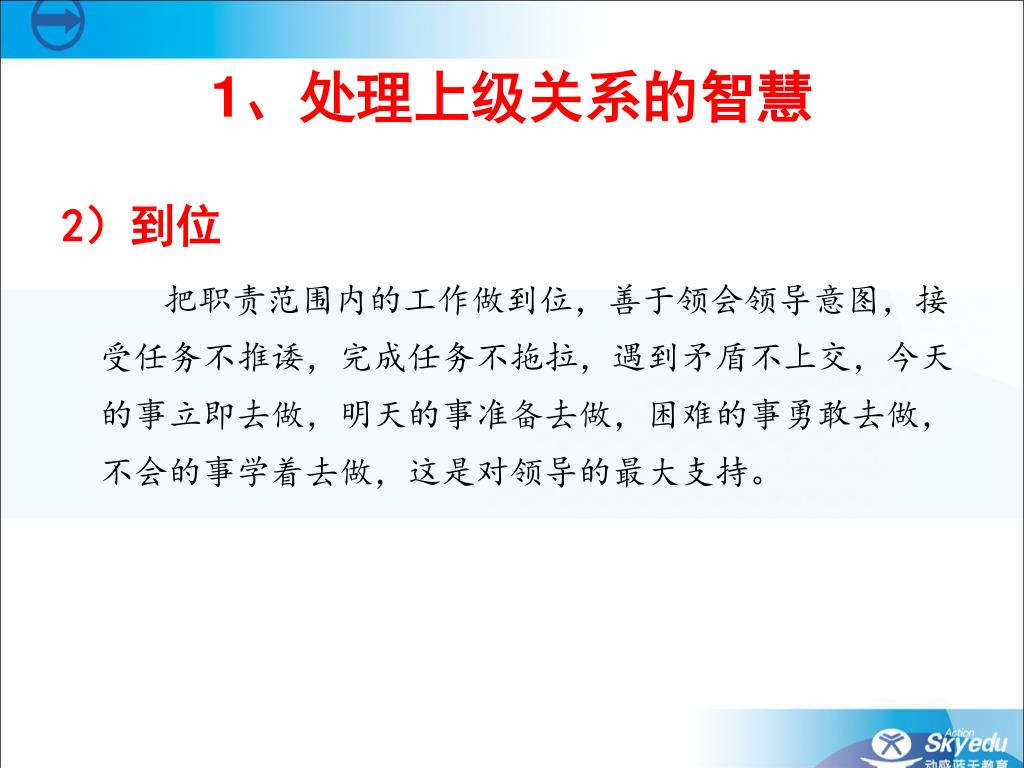 1、处理上级关系的智慧

2）到位

把职责范围内的工作做到位，善于领会领导意图，接受任务不推诿，完成任务不拖拉，遇到矛盾不上交，今天的事立即去做，明天的事准备去做，困难的事勇敢去做，不会的事学着去做，这是对领导的最大支持。

Action Skyedu
动感蓝天教育